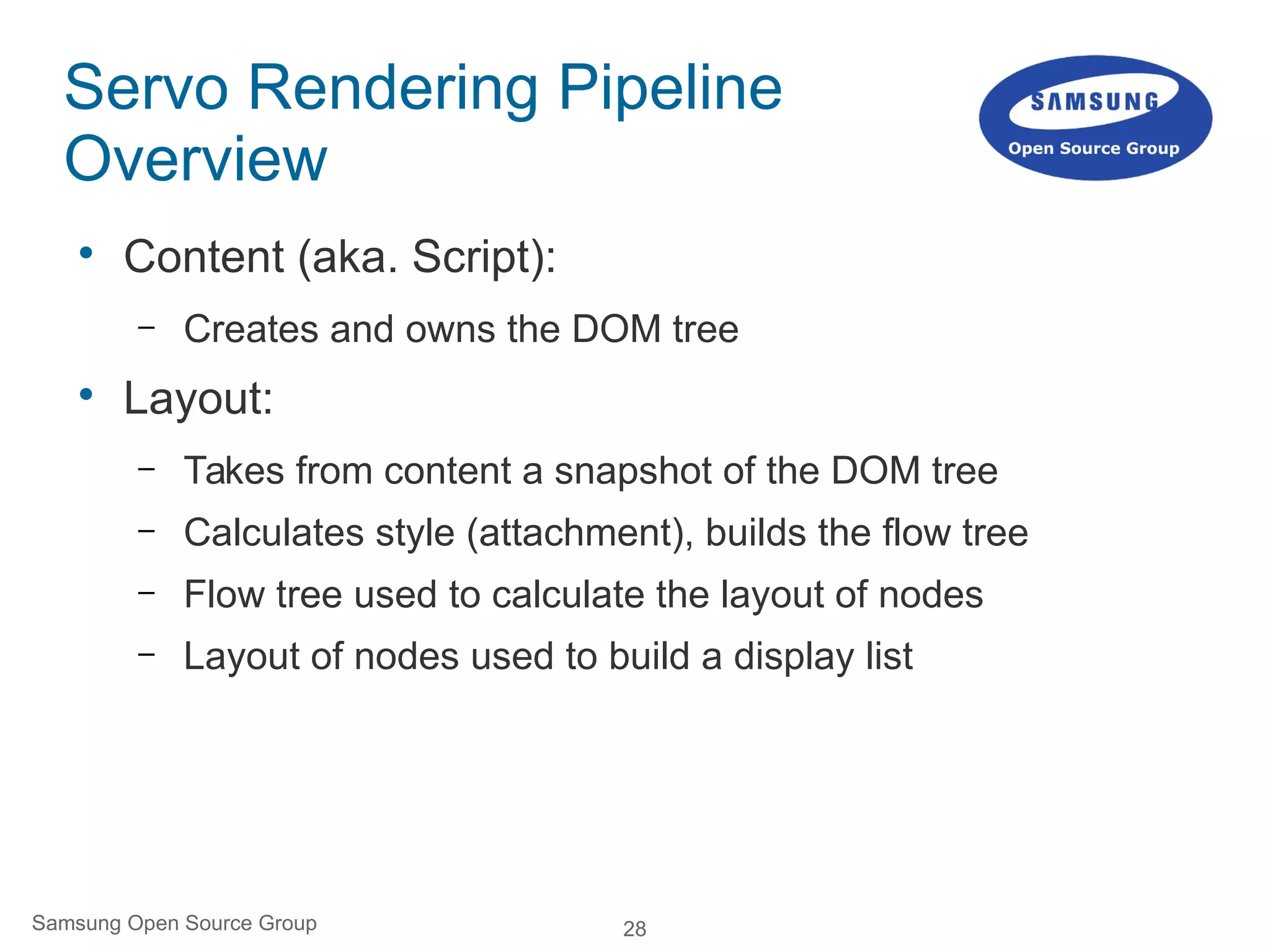 Servo Rendering Pipeline Overview

SAMSUNG
Open Source Group

• Content (aka. Script):
  – Creates and owns the DOM tree
• Layout:
  – Takes from content a snapshot of the DOM tree
  – Calculates style (attachment), builds the flow tree
  – Flow tree used to calculate the layout of nodes
  – Layout of nodes used to build a display list

Samsung Open Source Group

28